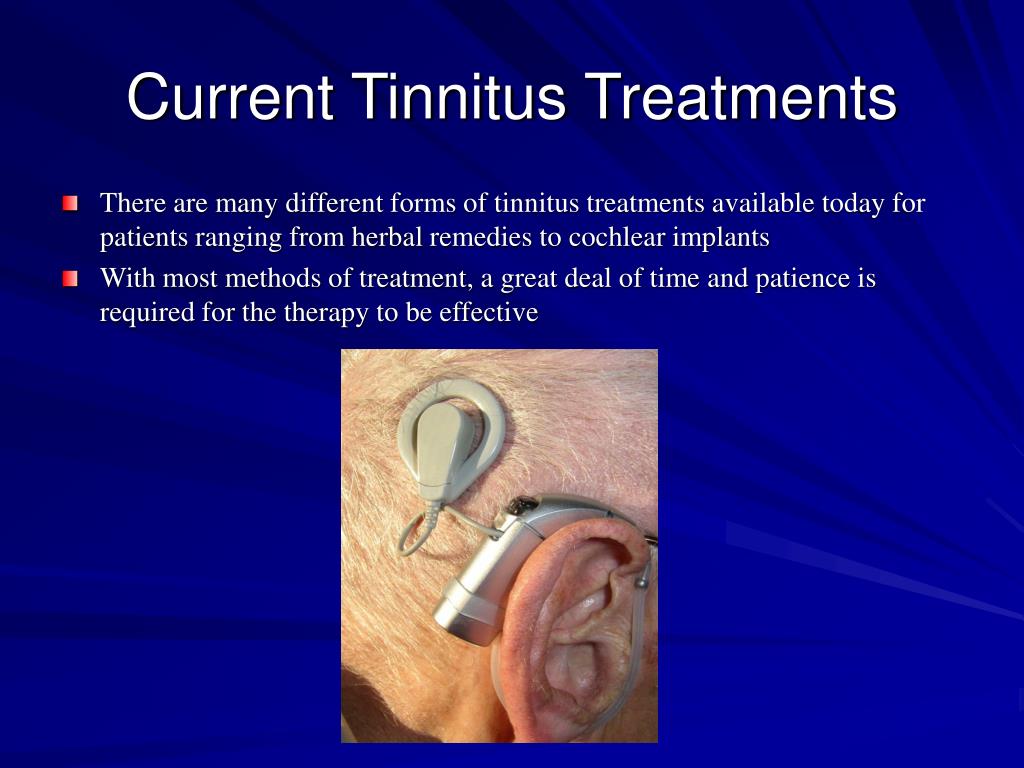 Current Tinnitus Treatments

There are many different forms of tinnitus treatments available today for patients ranging from herbal remedies to cochlear implants

With most methods of treatment, a great deal of time and patience is required for the therapy to be effective